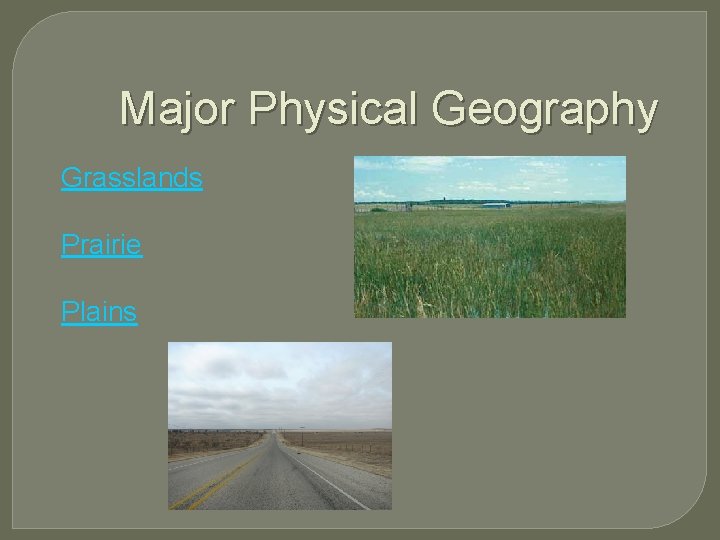 Major Physical Geography

Grasslands

Prairie

Plains